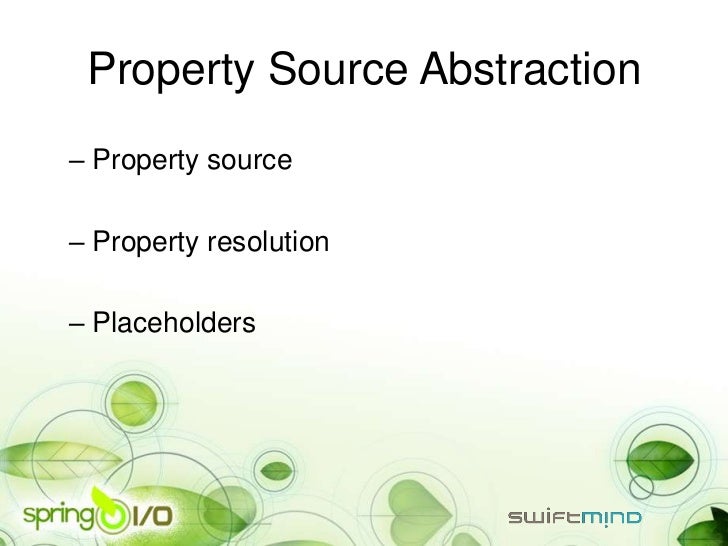 Property Source Abstraction

– Property source

– Property resolution

– Placeholders

spring I/O

swiftmind